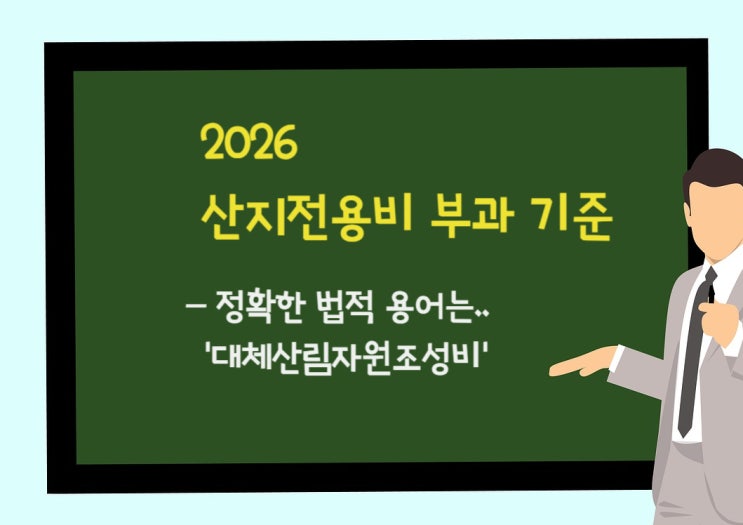 2026
산지전용비 부과 기준

– 정확한 법적 용어는..
'대체산림자원조성비'